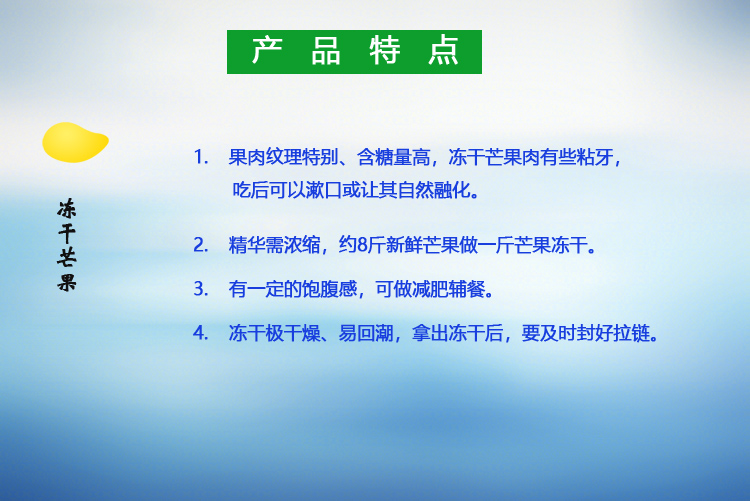 产 品 特 点

冻干芒果

1. 果肉纹理特别、含糖量高，冻干芒果肉有些粘牙，吃后可以漱口或让其自然融化。

2. 精华需浓缩，约8斤新鲜芒果做一斤芒果冻干。

3. 有一定的饱腹感，可做减肥辅餐。

4. 冻干极干燥、易回潮，拿出冻干后，要及时封好拉链。